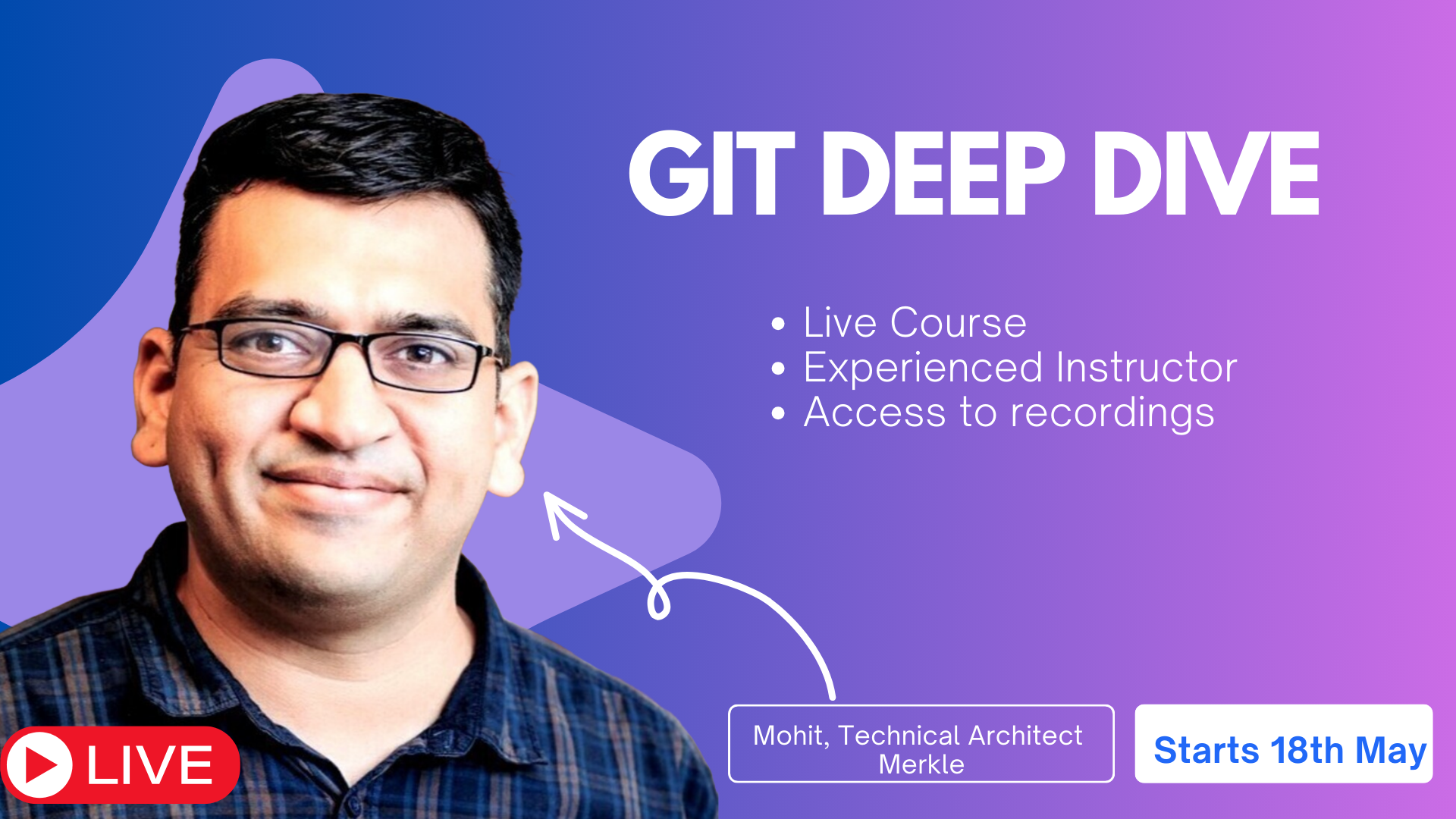 GIT DEEP DIVE

• Live Course
• Experienced Instructor
• Access to recordings

LIVE

Mohit, Technical Architect
Merkle

Starts 18th May